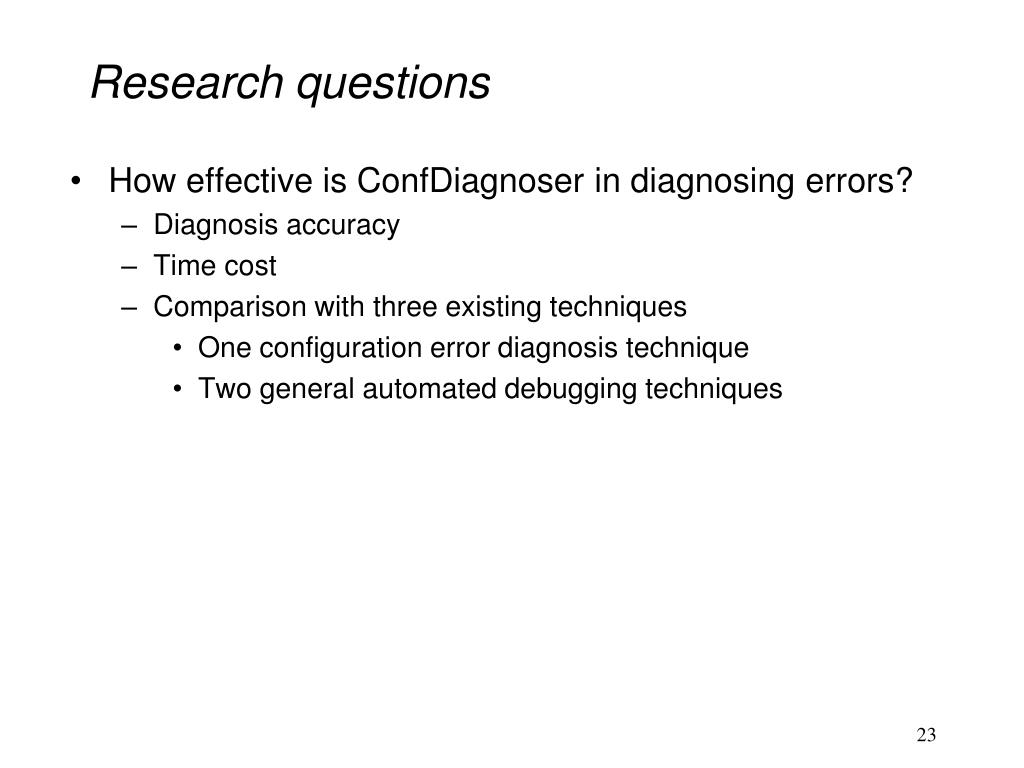 Research questions

• How effective is ConfDiagnoser in diagnosing errors?
  – Diagnosis accuracy
  – Time cost
  – Comparison with three existing techniques
    • One configuration error diagnosis technique
    • Two general automated debugging techniques

23